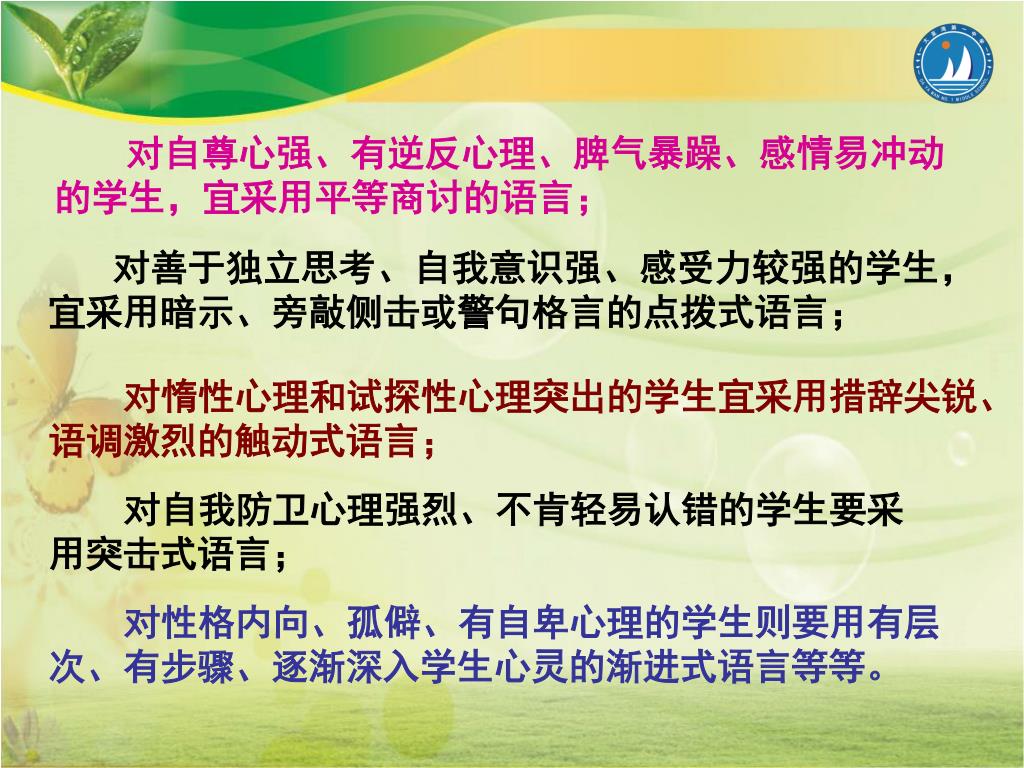 对自尊心强、有逆反心理、脾气暴躁、感情易冲动的学生，宜采用平等商讨的语言；

对善于独立思考、自我意识强、感受力较强的学生，宜采用暗示、旁敲侧击或警句格言的点拨式语言；

对惰性心理和试探性心理突出的学生宜采用措辞尖锐、语调激烈的触动式语言；

对自我防卫心理强烈、不肯轻易认错的学生要采用突击式语言；

对性格内向、孤僻、有自卑心理的学生则要用有层次、有步骤、逐渐深入学生心灵的渐进式语言等等。